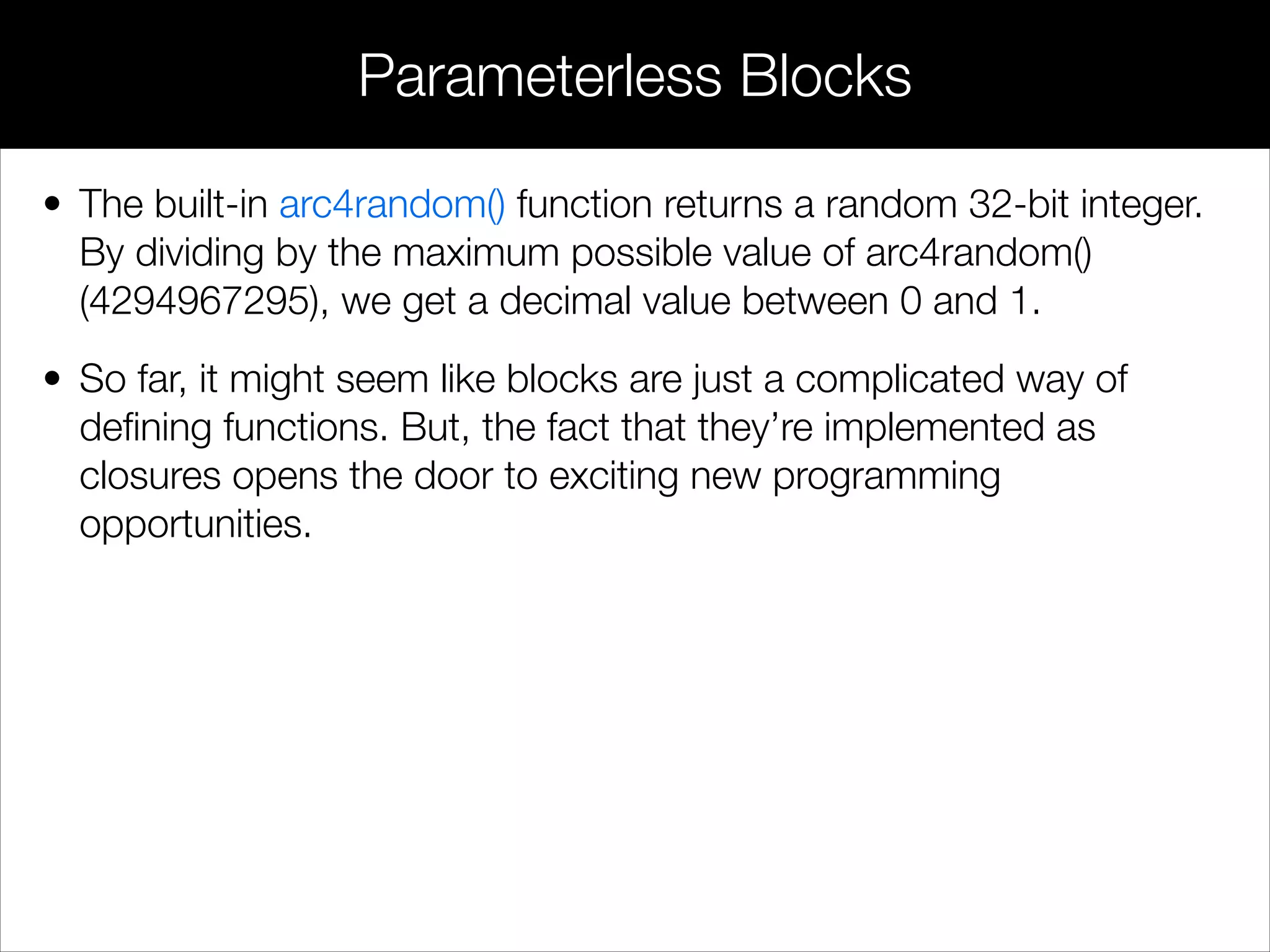 Parameterless Blocks

• The built-in arc4random() function returns a random 32-bit integer. By dividing by the maximum possible value of arc4random() (4294967295), we get a decimal value between 0 and 1.

• So far, it might seem like blocks are just a complicated way of defining functions. But, the fact that they’re implemented as closures opens the door to exciting new programming opportunities.